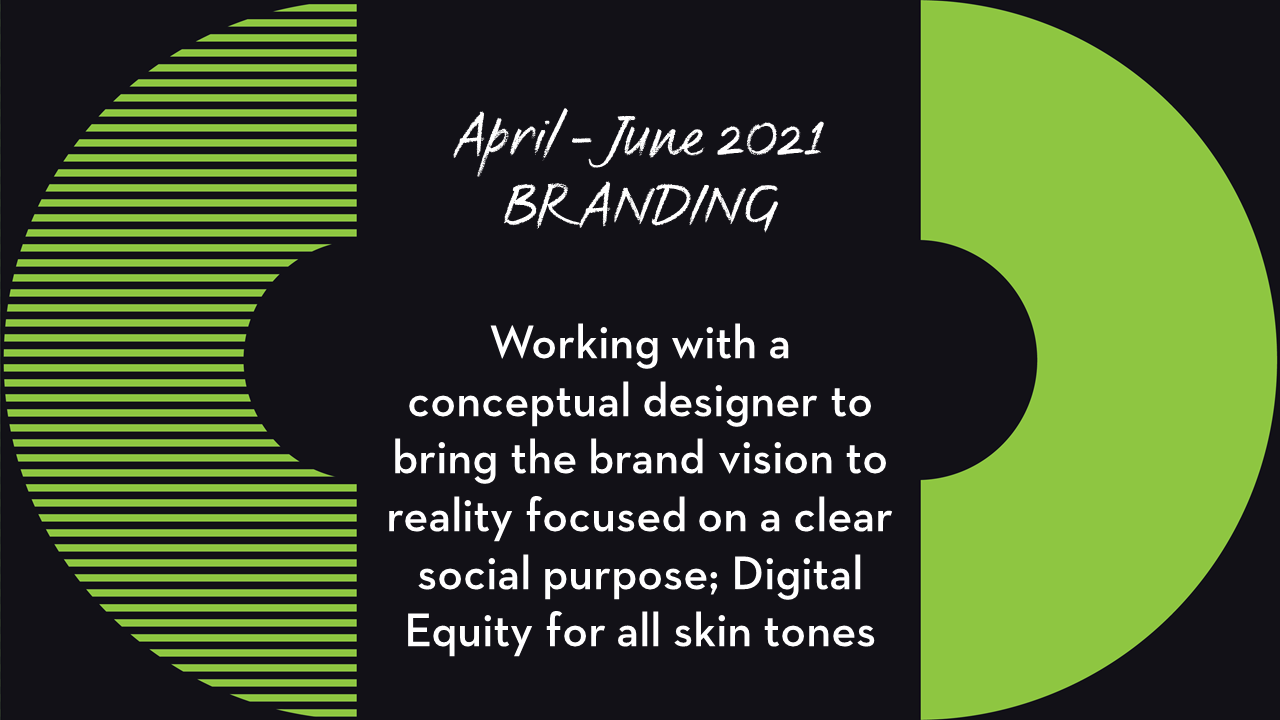 April - June 2021
BRANDING

Working with a conceptual designer to bring the brand vision to reality focused on a clear social purpose; Digital Equity for all skin tones